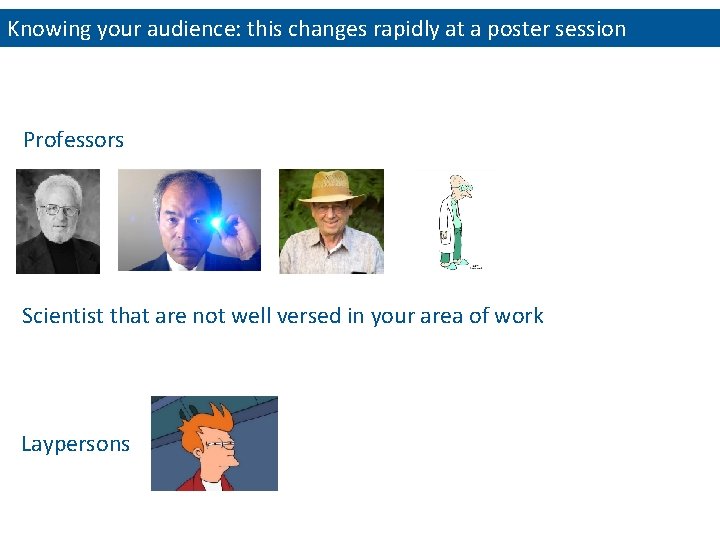 Knowing your audience: this changes rapidly at a poster session

Professors

Scientist that are not well versed in your area of work

Laypersons